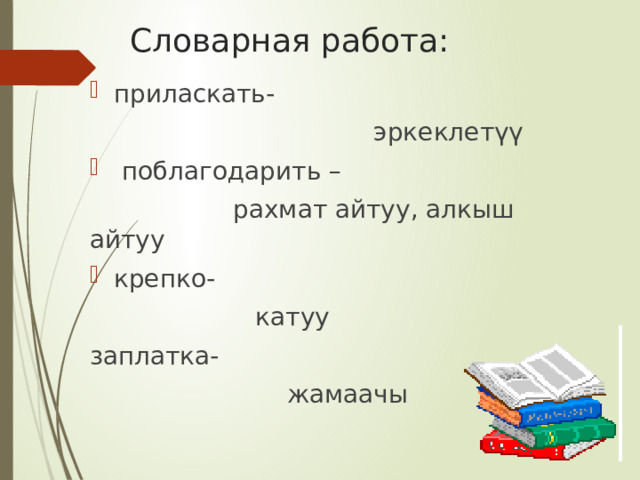 Словарная работа:

приласкать-
эркеклетүү

поблагодарить –
рахмат айтуу, алкыш айтуу

крепко-
катуу

заплатка-
жамаачы